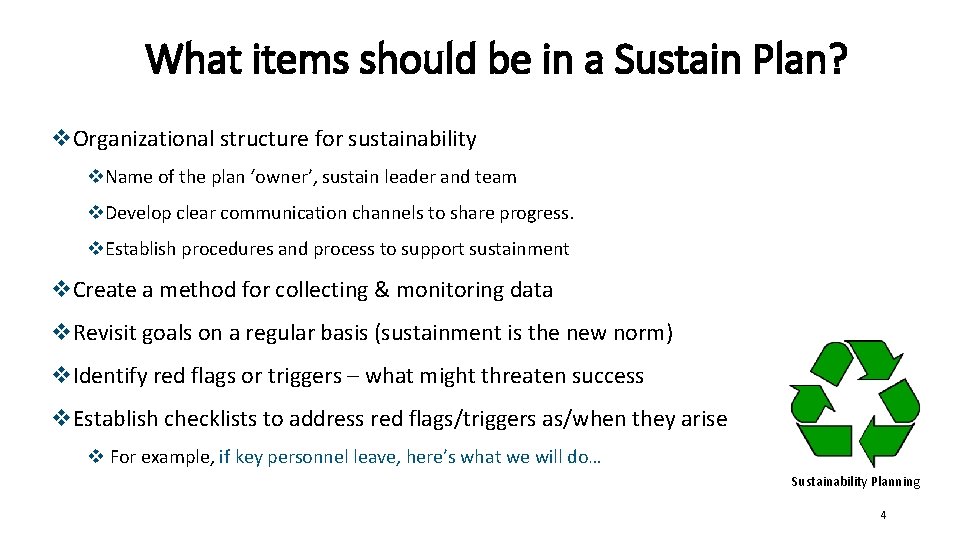 What items should be in a Sustain Plan?

❖Organizational structure for sustainability

❖Name of the plan 'owner', sustain leader and team

❖Develop clear communication channels to share progress.

❖Establish procedures and process to support sustainment

❖Create a method for collecting & monitoring data

❖Revisit goals on a regular basis (sustainment is the new norm)

❖Identify red flags or triggers – what might threaten success

❖Establish checklists to address red flags/triggers as/when they arise

❖ For example, if key personnel leave, here's what we will do…

Sustainability Planning

4